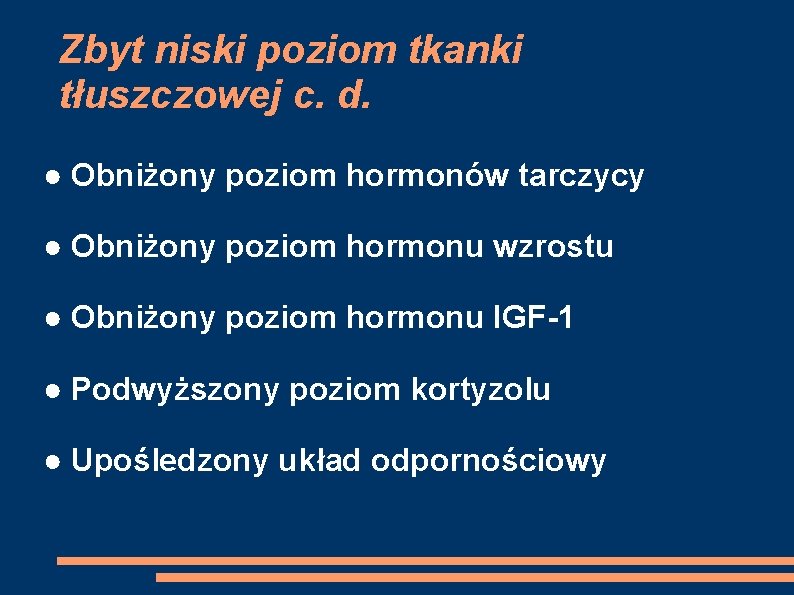 Zbyt niski poziom tkanki tłuszczowej c. d.

● Obniżony poziom hormonów tarczycy

● Obniżony poziom hormonu wzrostu

● Obniżony poziom hormonu IGF-1

● Podwyższony poziom kortyzolu

● Upośledzony układ odpornościowy